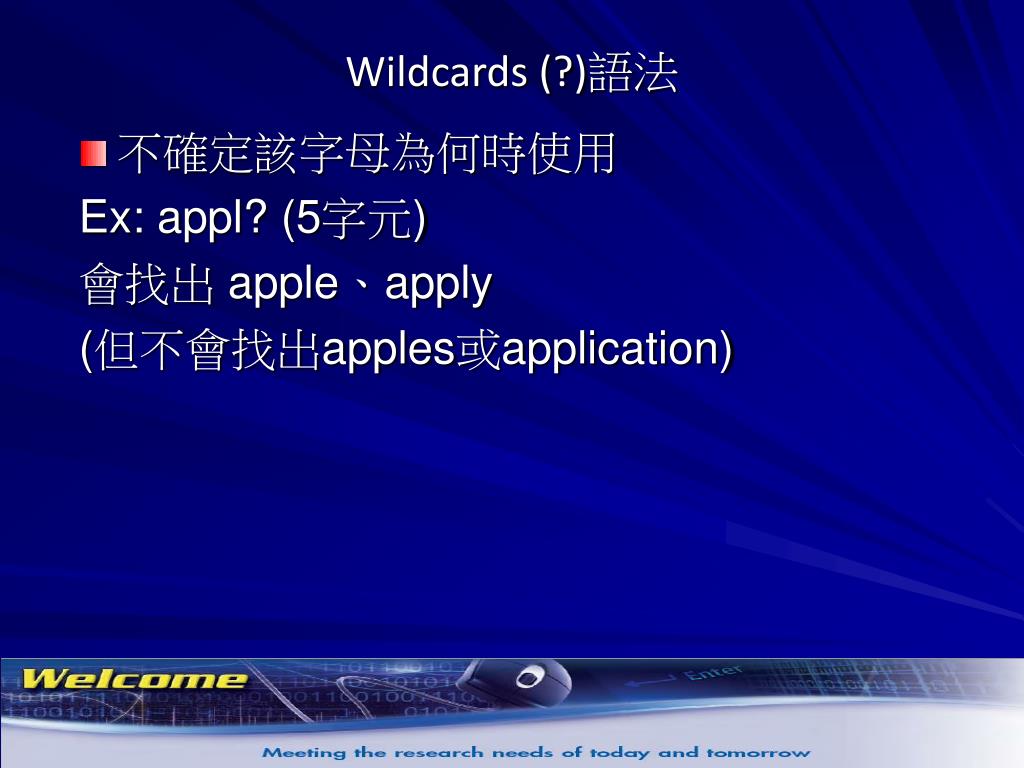 Wildcards (?)語法

不確定該字母為何時使用

Ex: appl? (5字元)

會找出 apple、apply

(但不會找出apples或application)

Welcome

Enter

Meeting the research needs of today and tomorrow